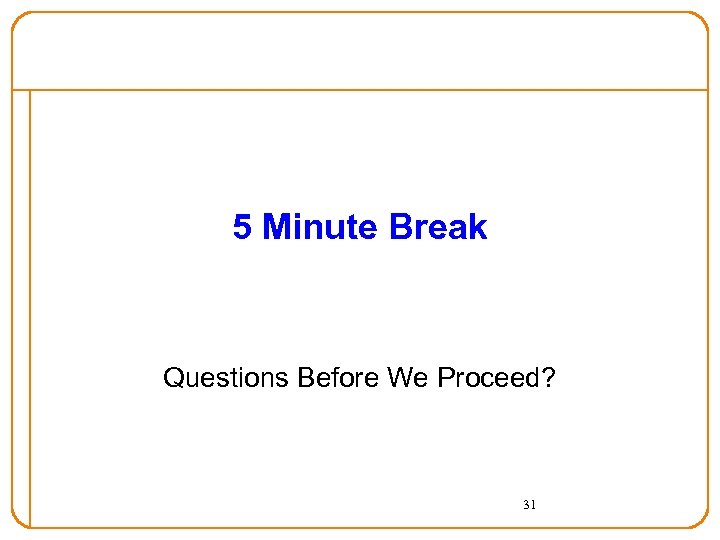 5 Minute Break

Questions Before We Proceed?

31